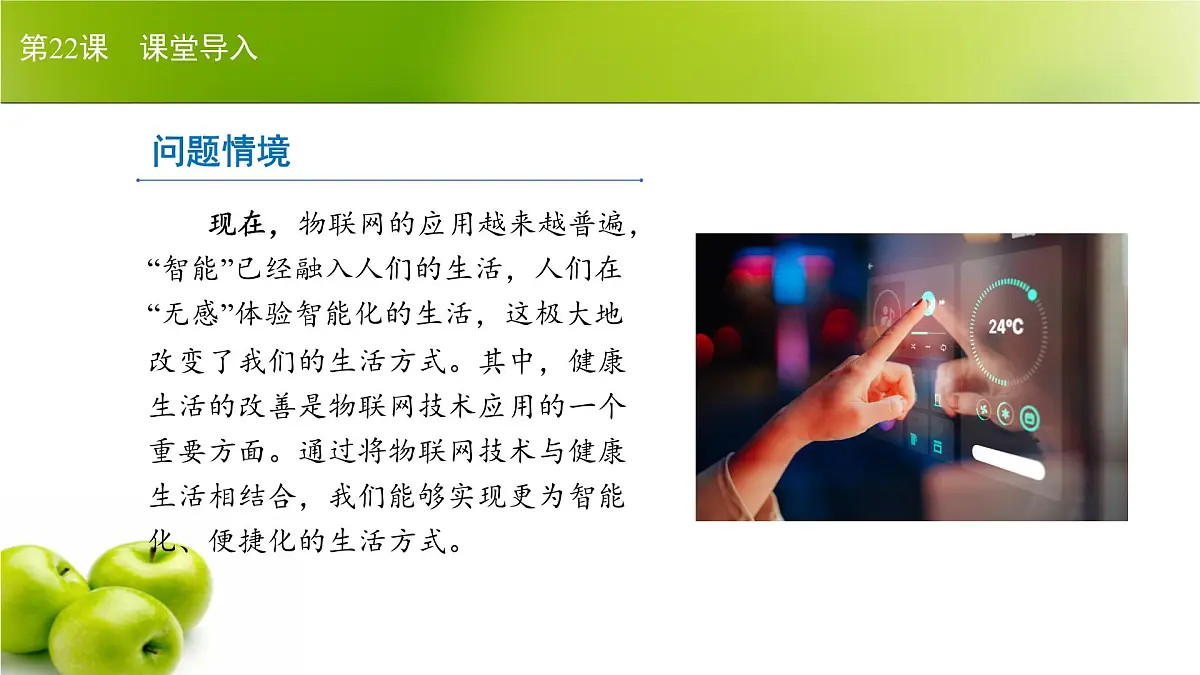 第22课　课堂导入

问题情境

现在，物联网的应用越来越普遍，“智能”已经融入人们的生活，人们在“无感”体验智能化的生活，这极大地改变了我们的生活方式。其中，健康生活的改善是物联网技术应用的一个重要方面。通过将物联网技术与健康生活相结合，我们能够实现更为智能化、便捷化的生活方式。

24°C